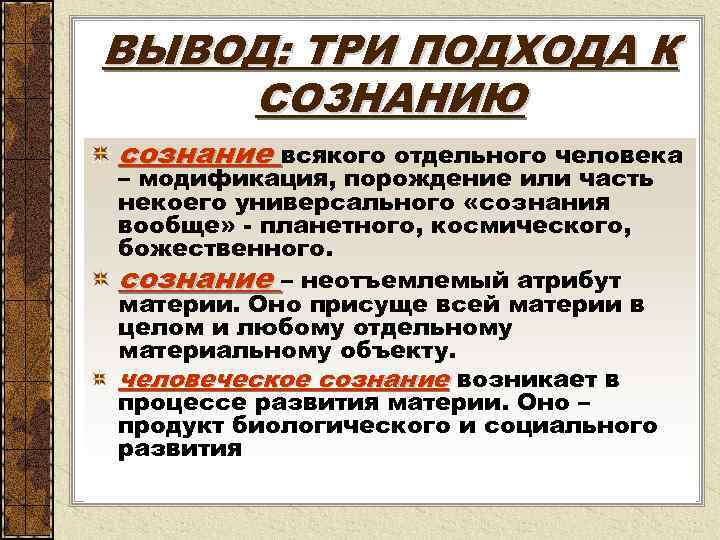 ВЫВОД: ТРИ ПОДХОДА К СОЗНАНИЮ

сознание всякого отдельного человека – модификация, порождение или часть некоего универсального «сознания вообще» - планетного, космического, божественного.

сознание – неотъемлемый атрибут материи. Оно присуще всей материи в целом и любому отдельному материальному объекту.

человеческое сознание возникает в процессе развития материи. Оно – продукт биологического и социального развития